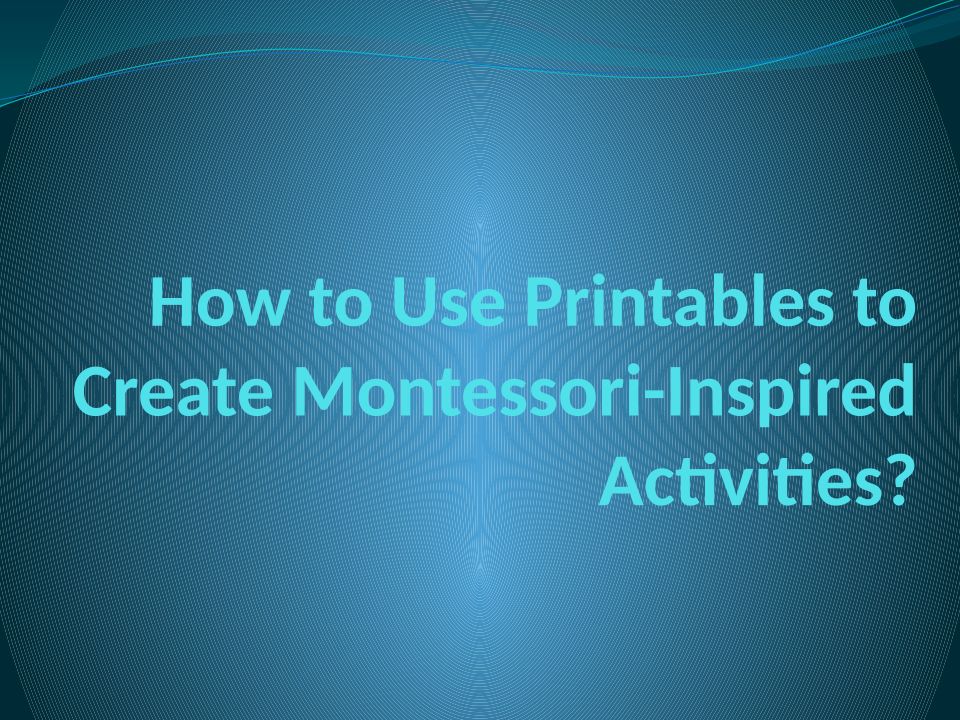 How to Use Printables to Create Montessori-Inspired Activities?